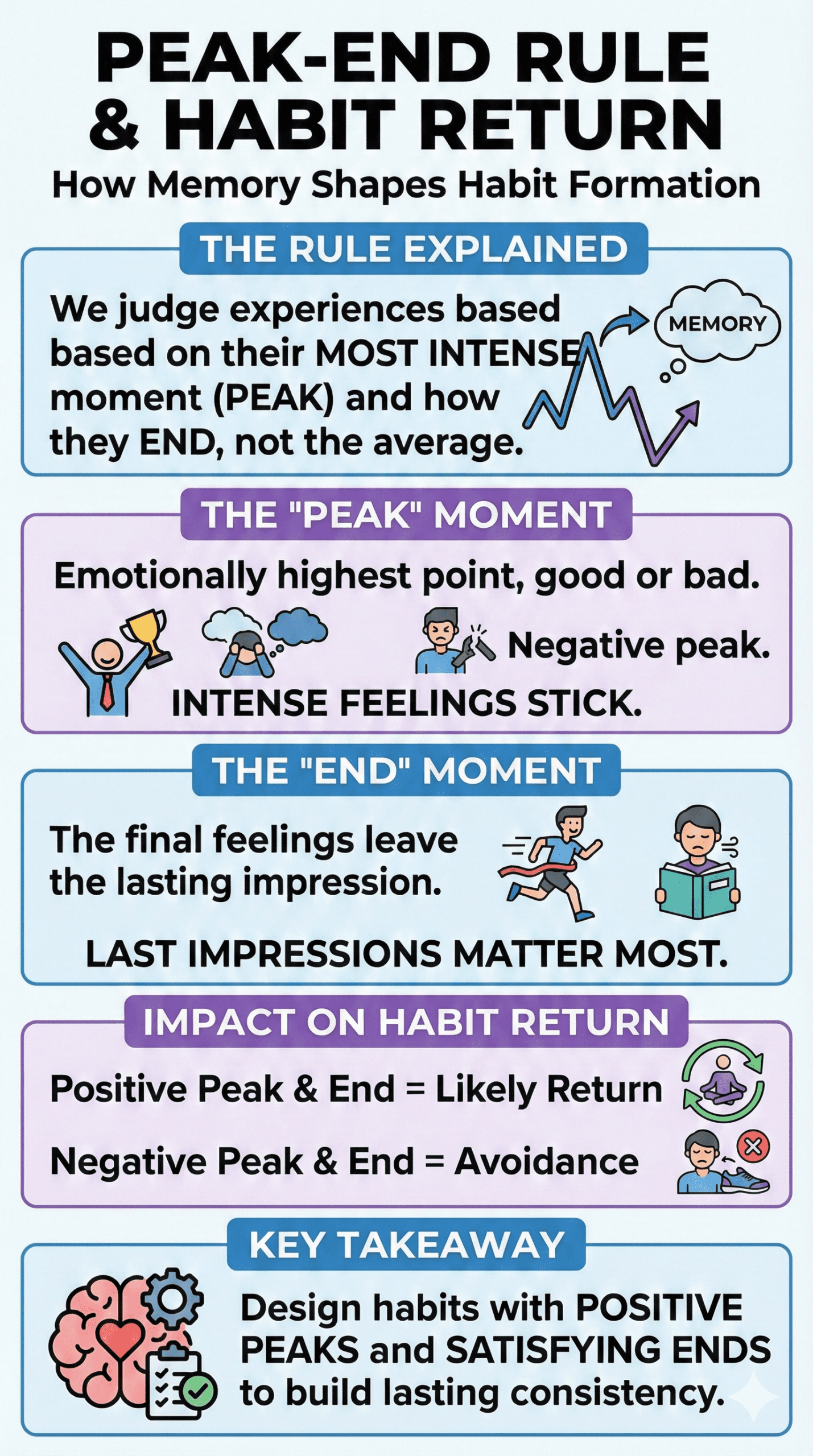 PEAK-END RULE & HABIT RETURN

How Memory Shapes Habit Formation

THE RULE EXPLAINED

We judge experiences based based on their MOST INTENSE moment (PEAK) and how they END, not the average.

MEMORY

THE "PEAK" MOMENT

Emotionally highest point, good or bad.

Negative peak.

INTENSE FEELINGS STICK.

THE "END" MOMENT

The final feelings leave the lasting impression.

LAST IMPRESSIONS MATTER MOST.

IMPACT ON HABIT RETURN

Positive Peak & End = Likely Return

Negative Peak & End = Avoidance

KEY TAKEAWAY

Design habits with POSITIVE PEAKS and SATISFYING ENDS to build lasting consistency.